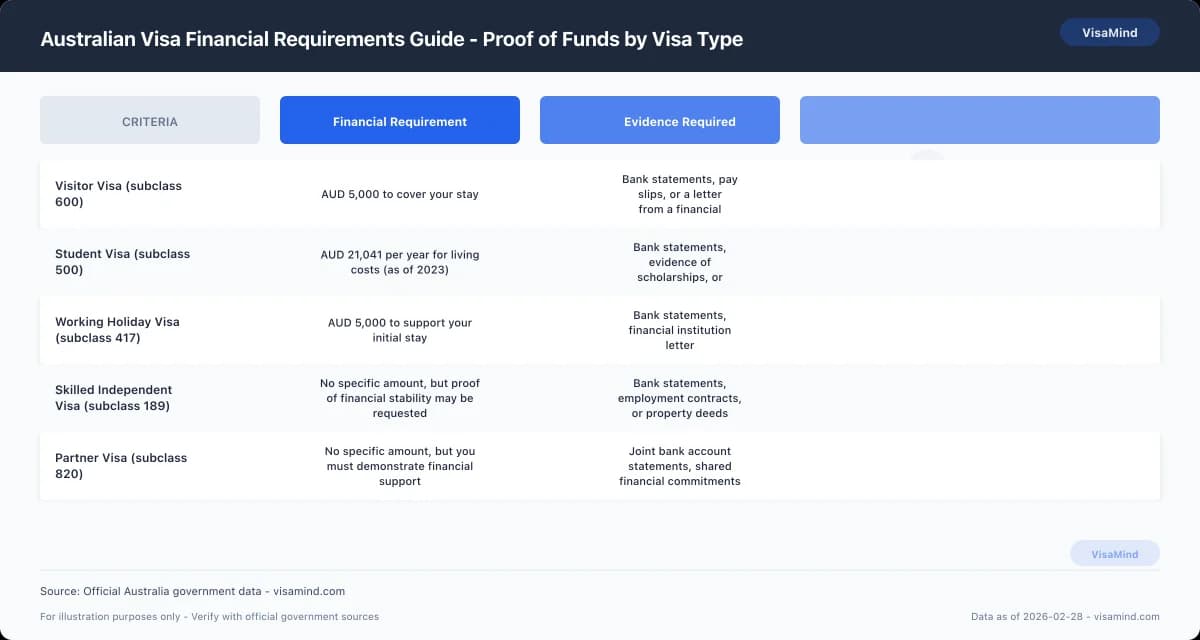 Australian Visa Financial Requirements Guide - Proof of Funds by Visa Type

VisaMind

| CRITERIA | Financial Requirement | Evidence Required | |
|---|---|---|---|
| Visitor Visa (subclass 600) | AUD 5,000 to cover your stay | Bank statements, pay slips, or a letter from a financial | |
| Student Visa (subclass 500) | AUD 21,041 per year for living costs (as of 2023) | Bank statements, evidence of scholarships, or | |
| Working Holiday Visa (subclass 417) | AUD 5,000 to support your initial stay | Bank statements, financial institution letter | |
| Skilled Independent Visa (subclass 189) | No specific amount, but proof of financial stability may be requested | Bank statements, employment contracts, or property deeds | |
| Partner Visa (subclass 820) | No specific amount, but you must demonstrate financial support | Joint bank account statements, shared financial commitments | |

VisaMind

Source: Official Australia government data - visamind.com

For illustration purposes only - Verify with official government sources

Data as of 2026-02-28 - visamind.com